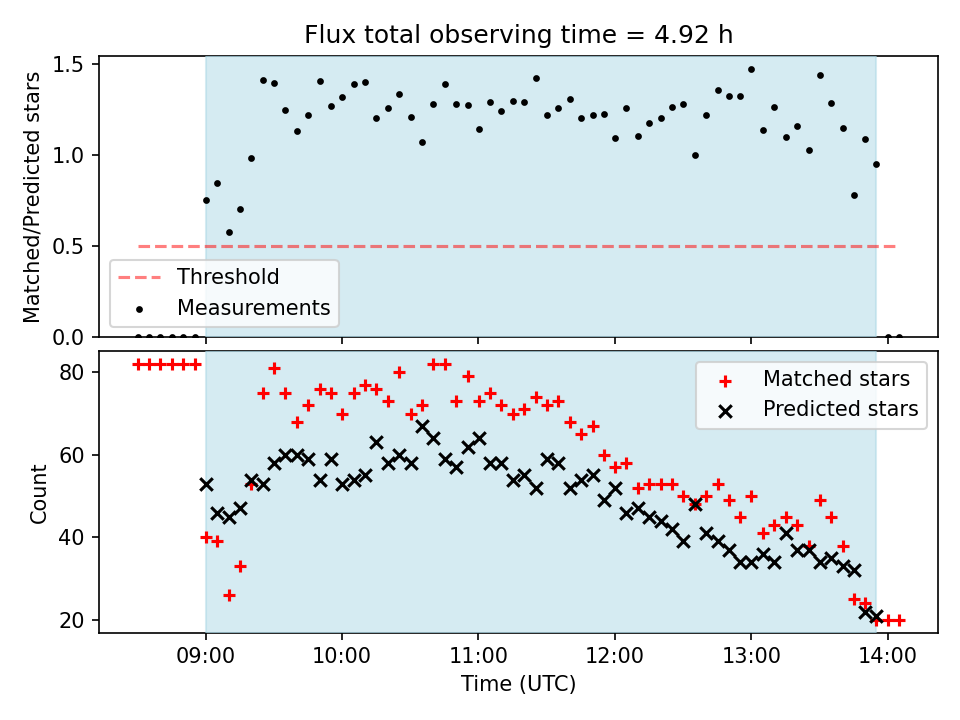 Flux total observing time = 4.92 h

Matched/Predicted stars

1.5
1.0
0.5
0.0

Threshold
Measurements

Count

80
60
40
20

Matched stars
Predicted stars

09:00
10:00
11:00
12:00
13:00
14:00

Time (UTC)